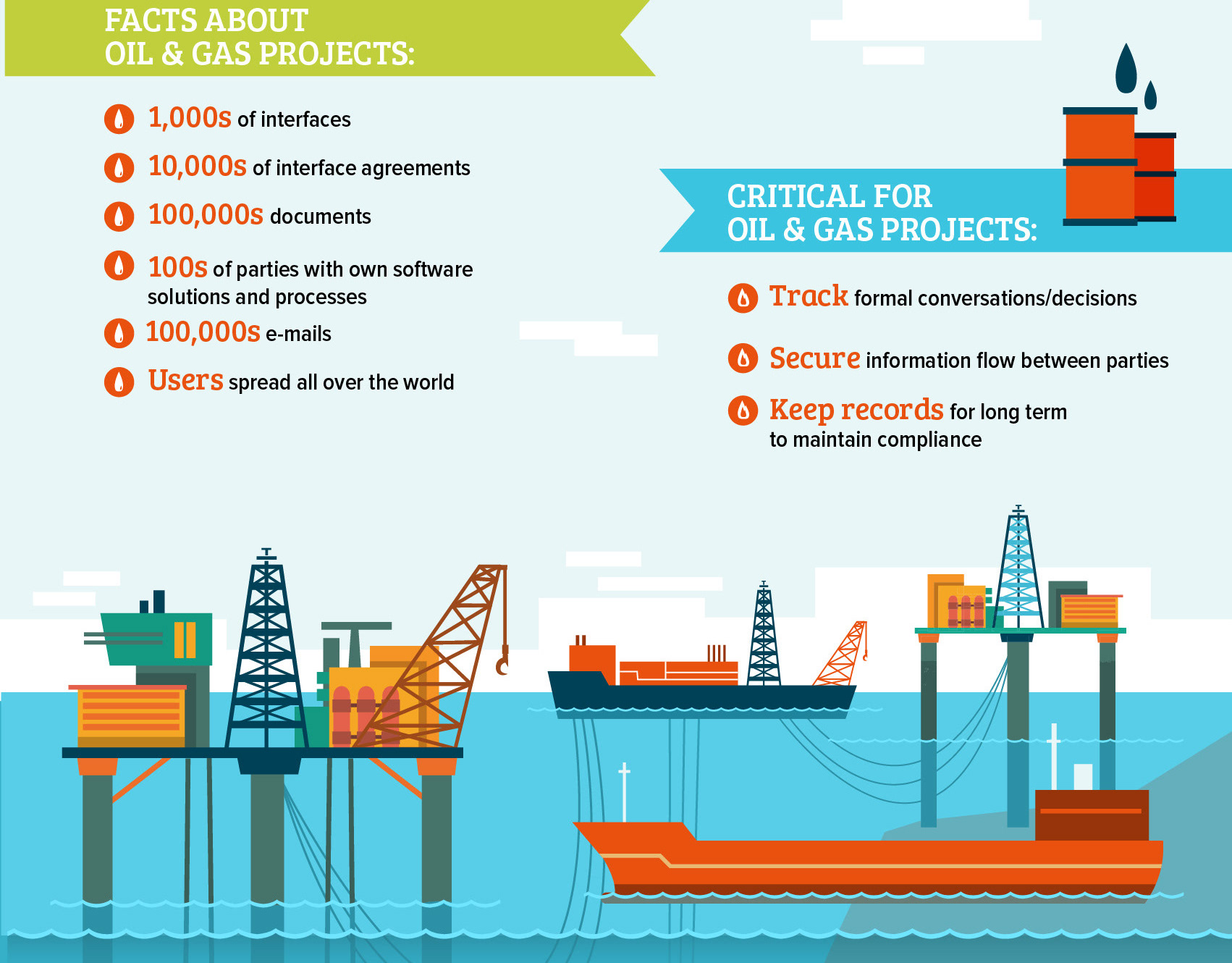 FACTS ABOUT
OIL & GAS PROJECTS:

1,000s of interfaces

10,000s of interface agreements

100,000s documents

100s of parties with own software solutions and processes

100,000s e-mails

Users spread all over the world

CRITICAL FOR
OIL & GAS PROJECTS:

Track formal conversations/decisions

Secure information flow between parties

Keep records for long term to maintain compliance